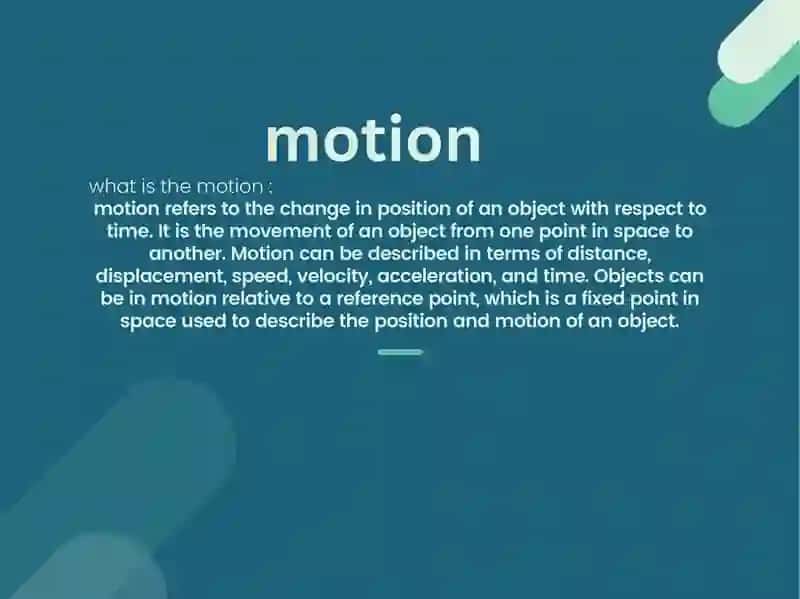 motion

what is the motion :

motion refers to the change in position of an object with respect to time. It is the movement of an object from one point in space to another. Motion can be described in terms of distance, displacement, speed, velocity, acceleration, and time. Objects can be in motion relative to a reference point, which is a fixed point in space used to describe the position and motion of an object.